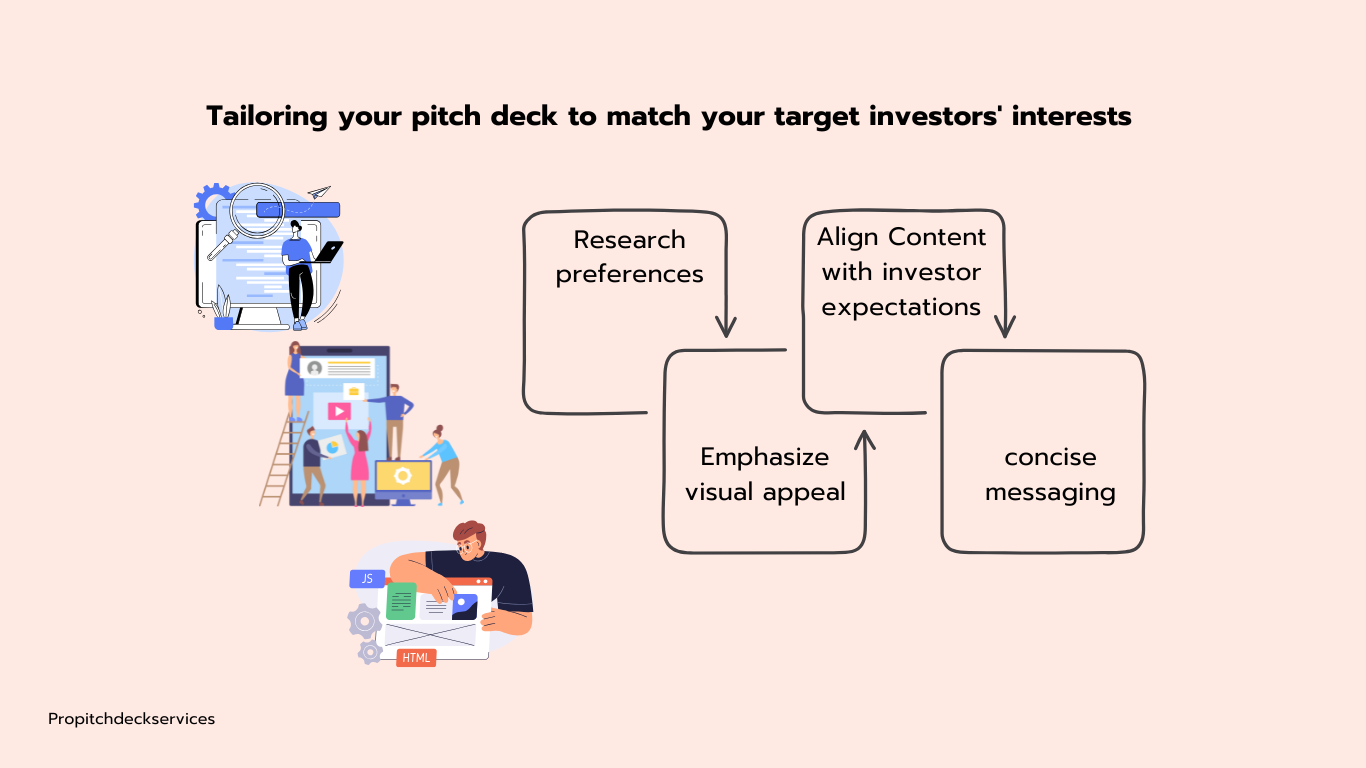 Tailoring your pitch deck to match your target investors' interests

JS

HTML

Research preferences

Emphasize visual appeal

Align Content with investor expectations

concise messaging

Propitchdeckservices